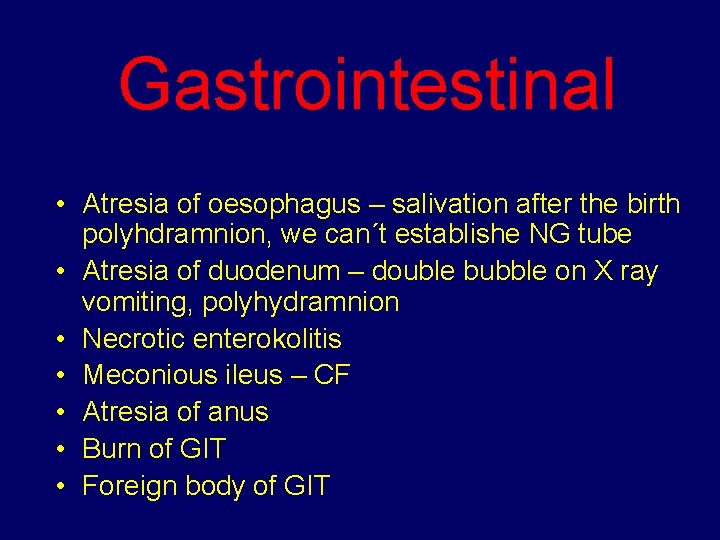 Gastrointestinal

• Atresia of oesophagus – salivation after the birth polyhdramnion, we can´t establishe NG tube
• Atresia of duodenum – double bubble on X ray vomiting, polyhydramnion
• Necrotic enterokolitis
• Meconious ileus – CF
• Atresia of anus
• Burn of GIT
• Foreign body of GIT